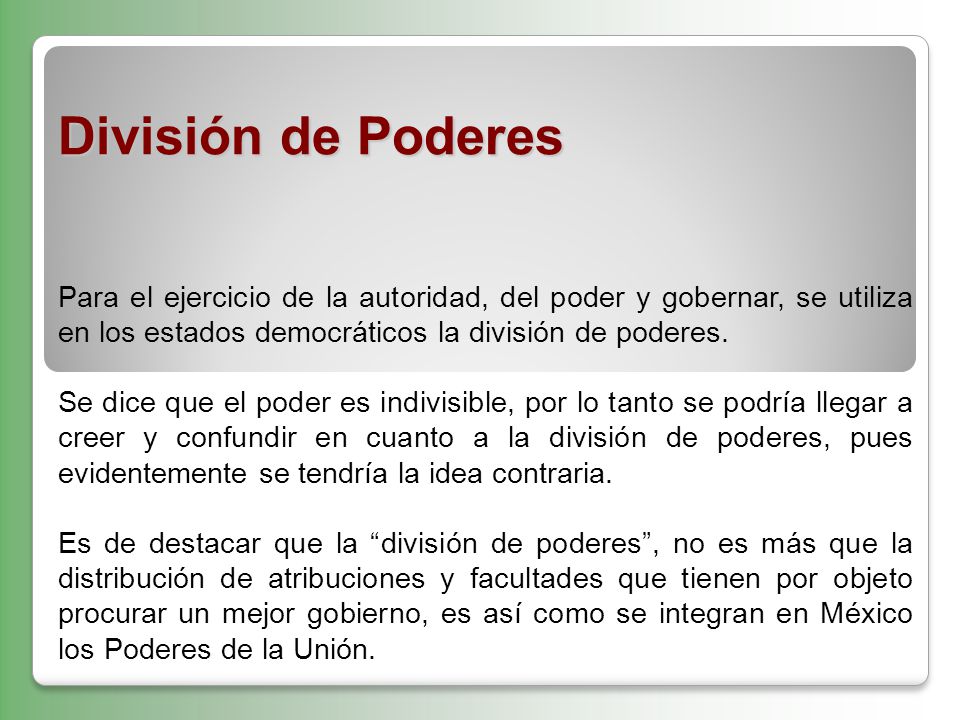 División de Poderes

Para el ejercicio de la autoridad, del poder y gobernar, se utiliza en los estados democráticos la división de poderes.

Se dice que el poder es indivisible, por lo tanto se podría llegar a creer y confundir en cuanto a la división de poderes, pues evidentemente se tendría la idea contraria.

Es de destacar que la “división de poderes”, no es más que la distribución de atribuciones y facultades que tienen por objeto procurar un mejor gobierno, es así como se integran en México los Poderes de la Unión.